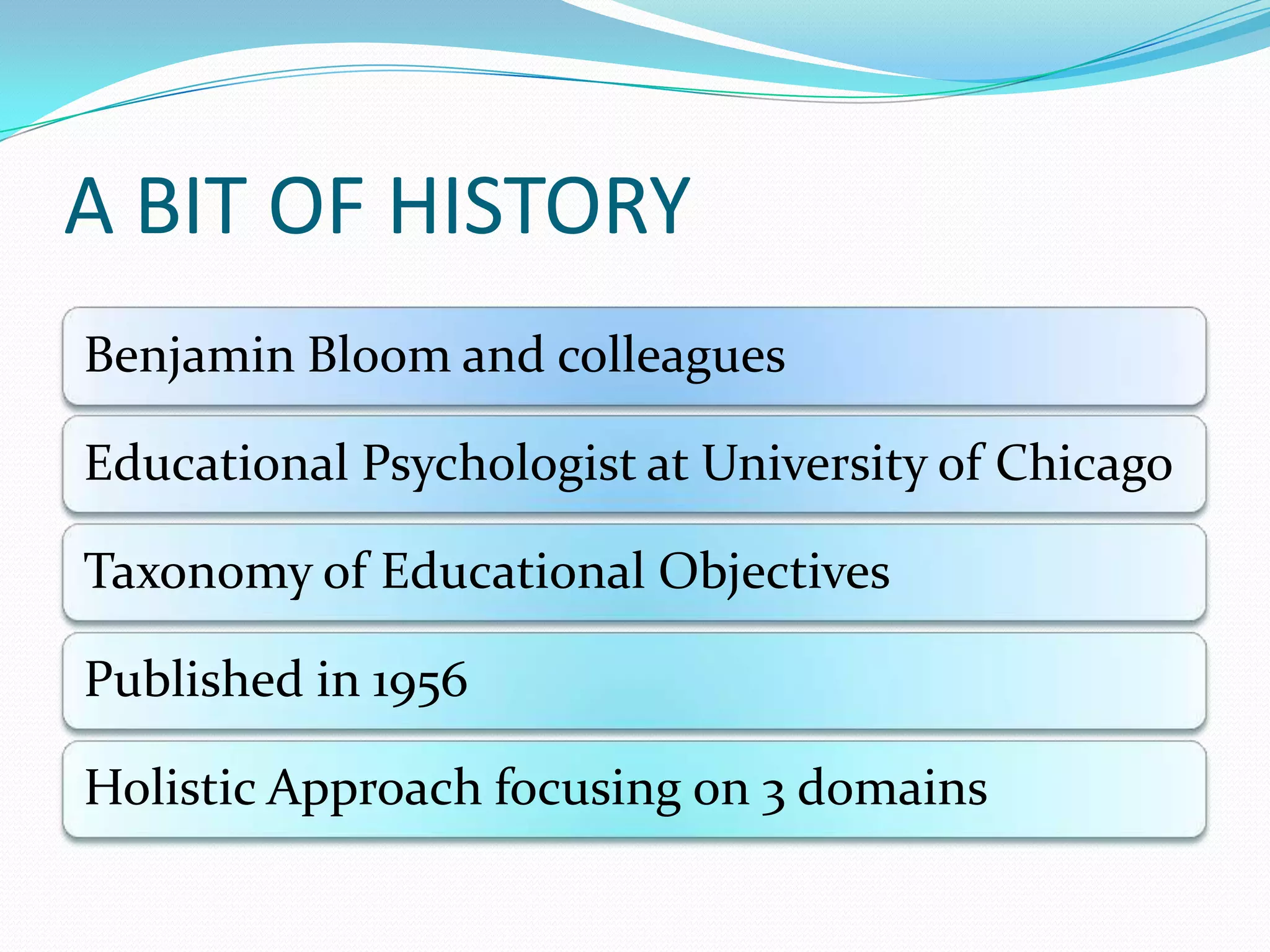 A BIT OF HISTORY

Benjamin Bloom and colleagues

Educational Psychologist at University of Chicago

Taxonomy of Educational Objectives

Published in 1956

Holistic Approach focusing on 3 domains